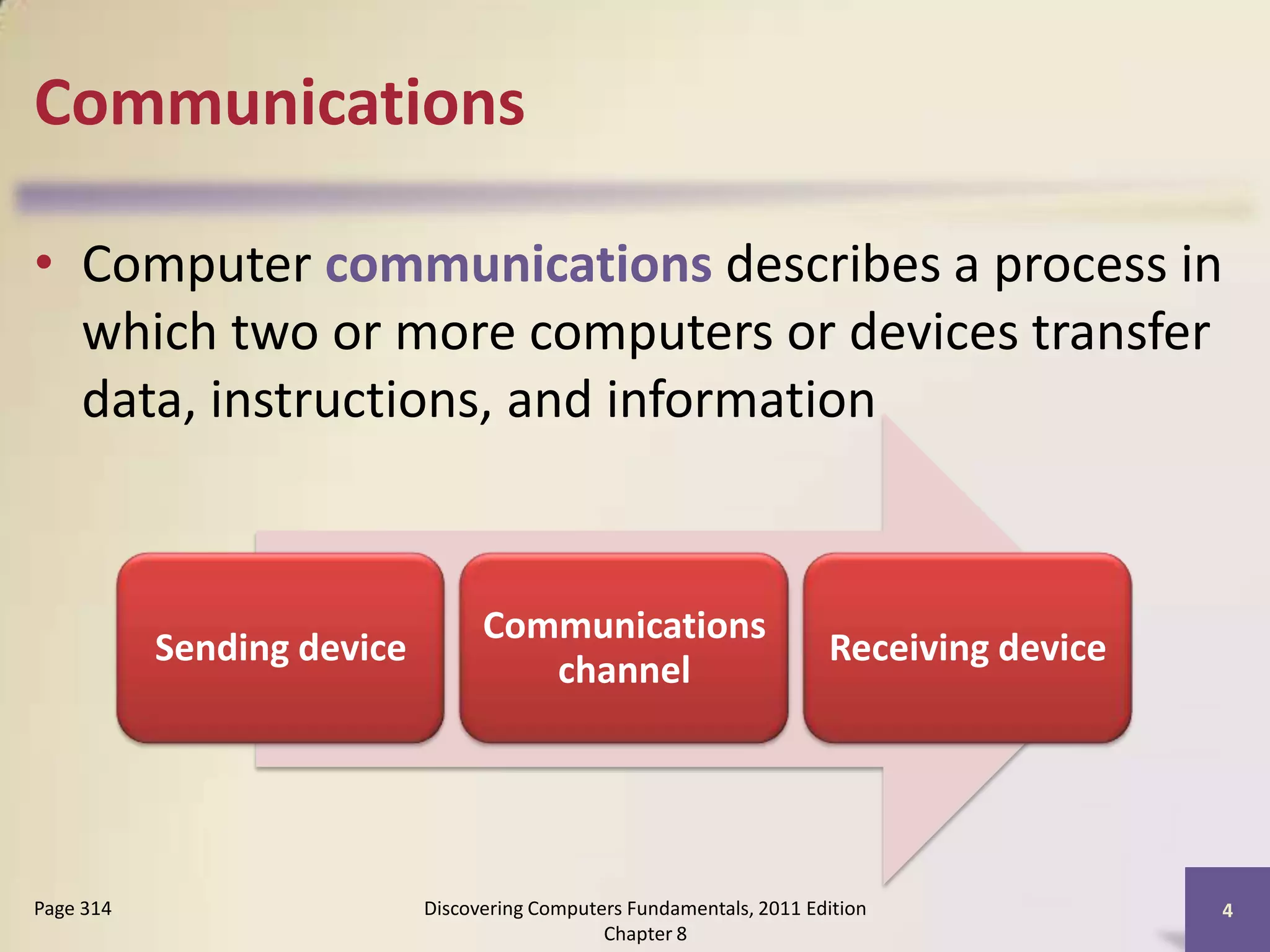 Communications

• Computer communications describes a process in which two or more computers or devices transfer data, instructions, and information

Sending device

Communications channel

Receiving device

Page 314

Discovering Computers Fundamentals, 2011 Edition
Chapter 8

4